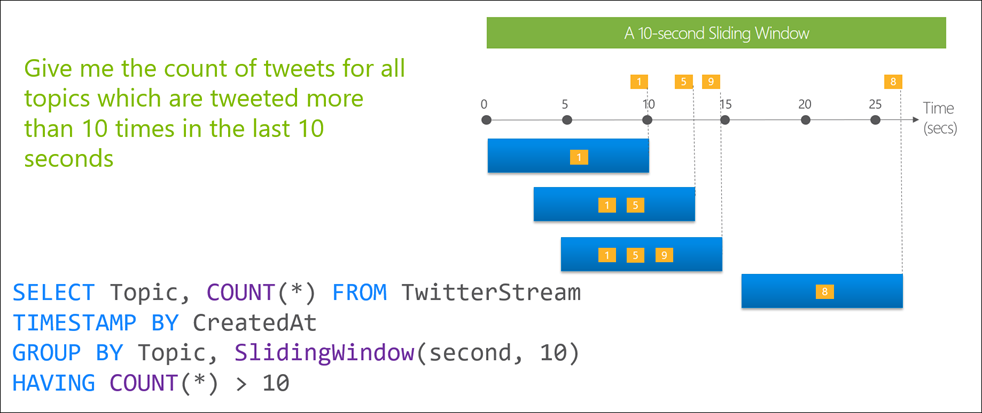 Give me the count of tweets for all topics which are tweeted more than 10 times in the last 10 seconds

A 10-second Sliding Window

1 5 9 8

0 5 10 15 20 25 Time (secs)

1

1 5

1 5 9

8

SELECT Topic, COUNT(*) FROM TwitterStream
TIMESTAMP BY CreatedAt
GROUP BY Topic, SlidingWindow(second, 10)
HAVING COUNT(*) > 10